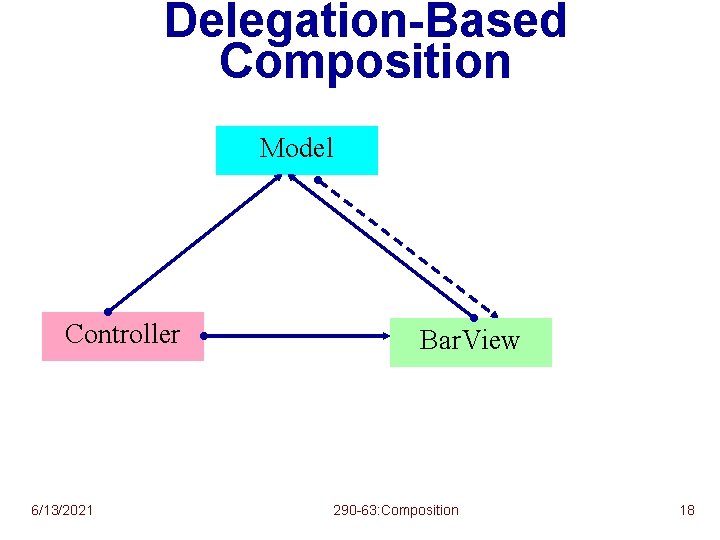 Delegation-Based Composition

Model

Controller

BarView

6/13/2021

290-63:Composition

18